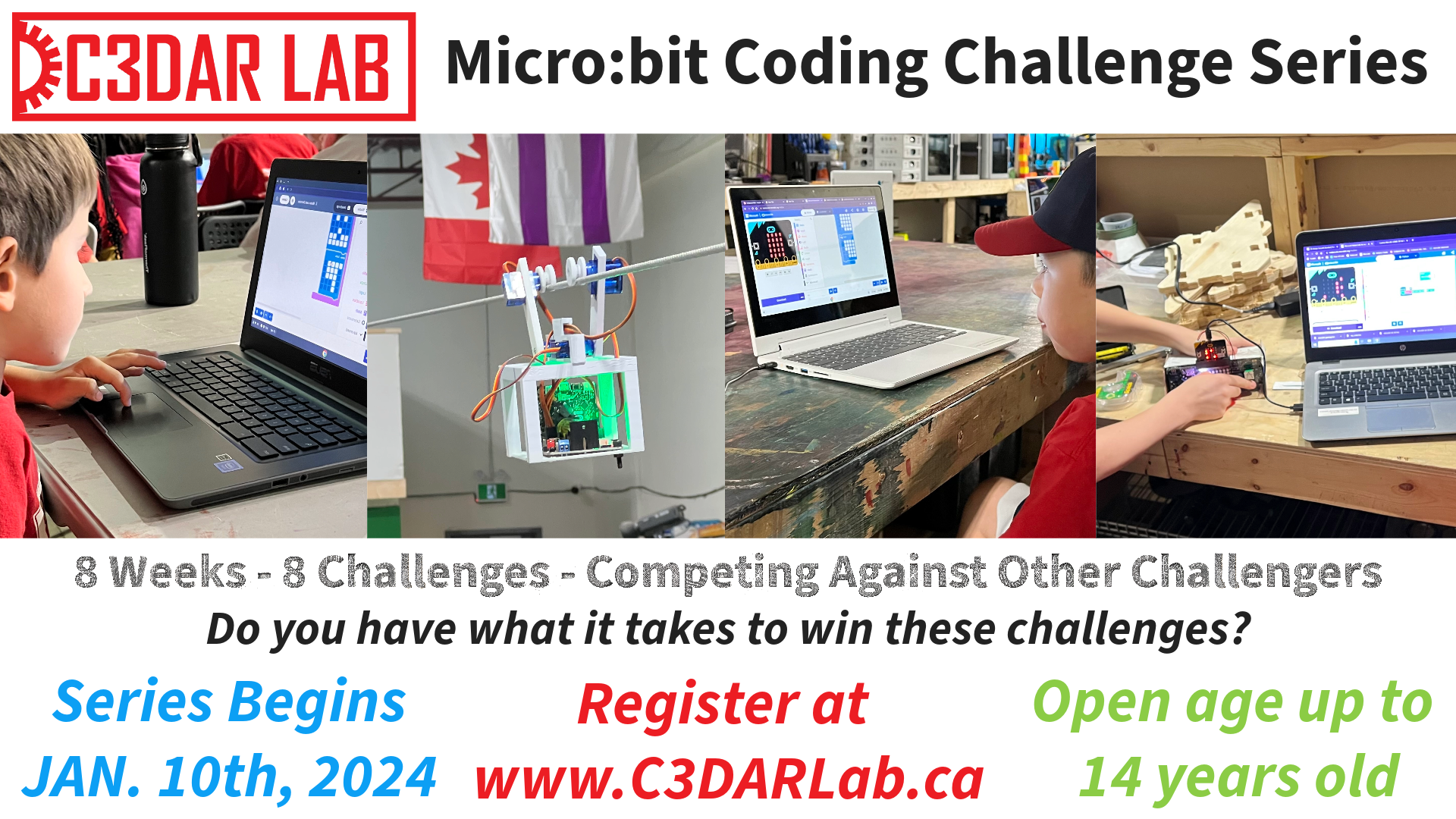 C3DAR LAB

Micro:bit Coding Challenge Series

8 Weeks - 8 Challenges - Competing Against Other Challengers

Do you have what it takes to win these challenges?

Series Begins
JAN. 10th, 2024

Register at
www.C3DARLab.ca

Open age up to
14 years old